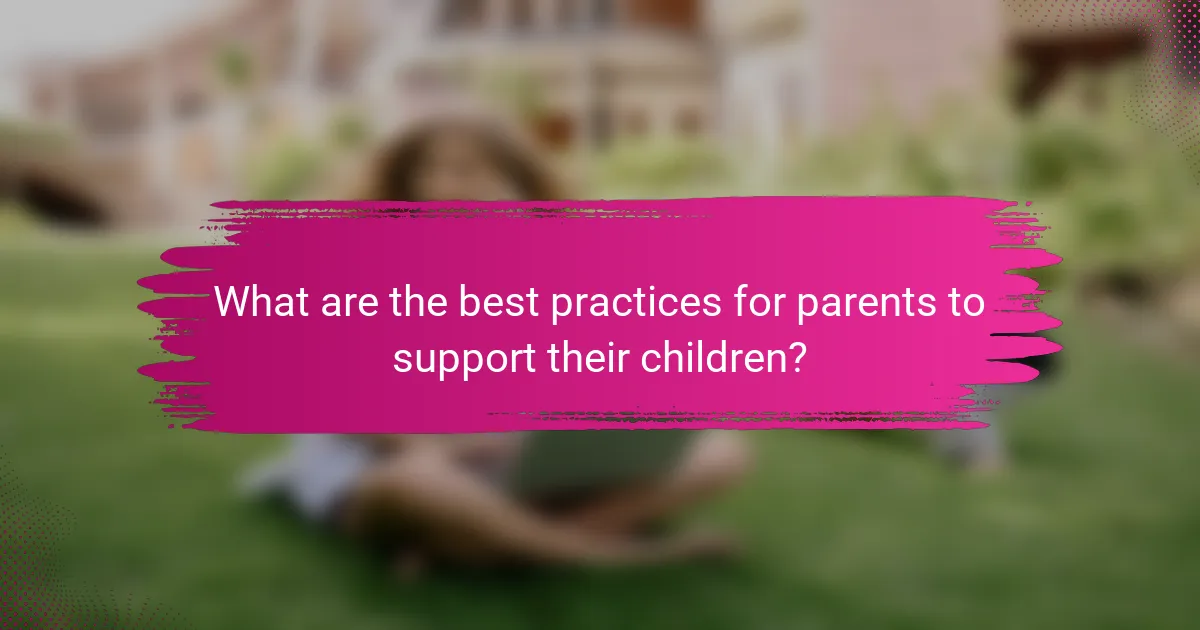 What are the best practices for parents to support their children?